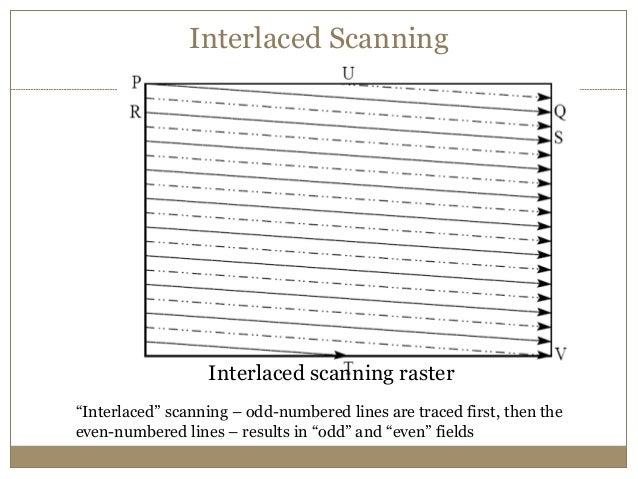 Interlaced Scanning

P
U
R
Q
S
V
T

Interlaced scanning raster

“Interlaced” scanning – odd-numbered lines are traced first, then the even-numbered lines – results in “odd” and “even” fields